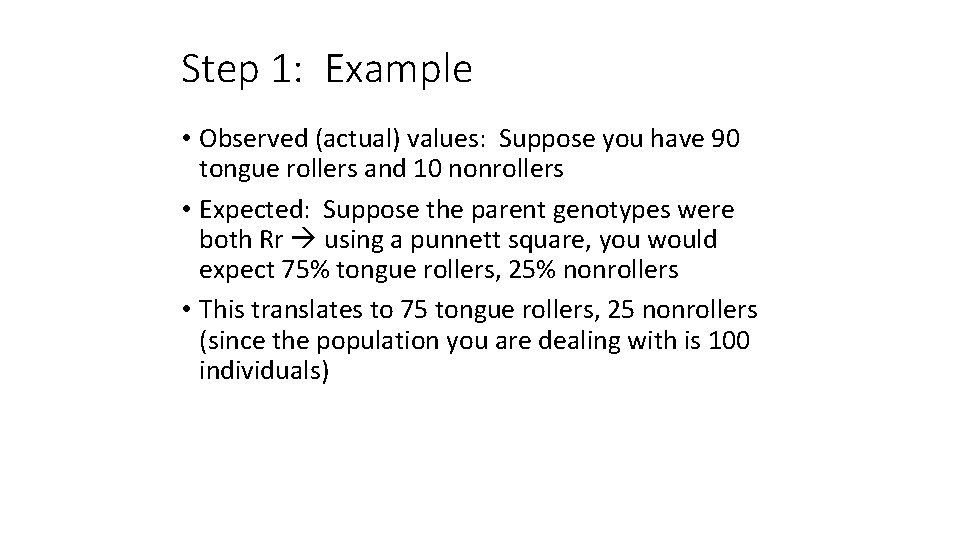 Step 1: Example

• Observed (actual) values: Suppose you have 90 tongue rollers and 10 nonrollers

• Expected: Suppose the parent genotypes were both Rr → using a punnett square, you would expect 75% tongue rollers, 25% nonrollers

• This translates to 75 tongue rollers, 25 nonrollers (since the population you are dealing with is 100 individuals)